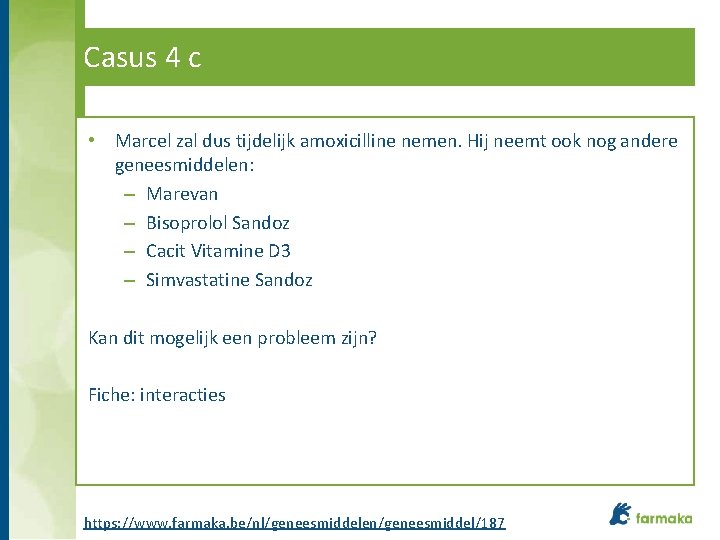 Casus 4 c

• Marcel zal dus tijdelijk amoxicilline nemen. Hij neemt ook nog andere geneesmiddelen:
– Marevan
– Bisoprolol Sandoz
– Cacit Vitamine D3
– Simvastatine Sandoz

Kan dit mogelijk een probleem zijn?

Fiche: interacties

https://www.farmaka.be/nl/geneesmiddelen/geneesmiddel/187

farmaka